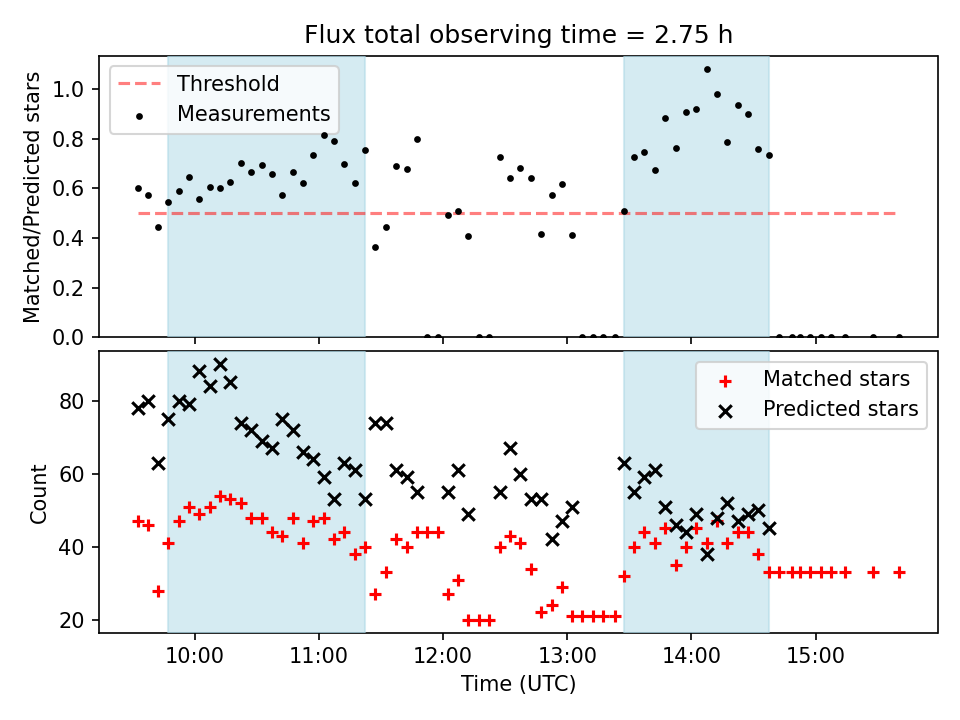 Flux total observing time = 2.75 h

Threshold
Measurements

Matched/Predicted stars

1.0
0.8
0.6
0.4
0.2
0.0

Matched stars
Predicted stars

Count

80
60
40
20

10:00
11:00
12:00
13:00
14:00
15:00

Time (UTC)